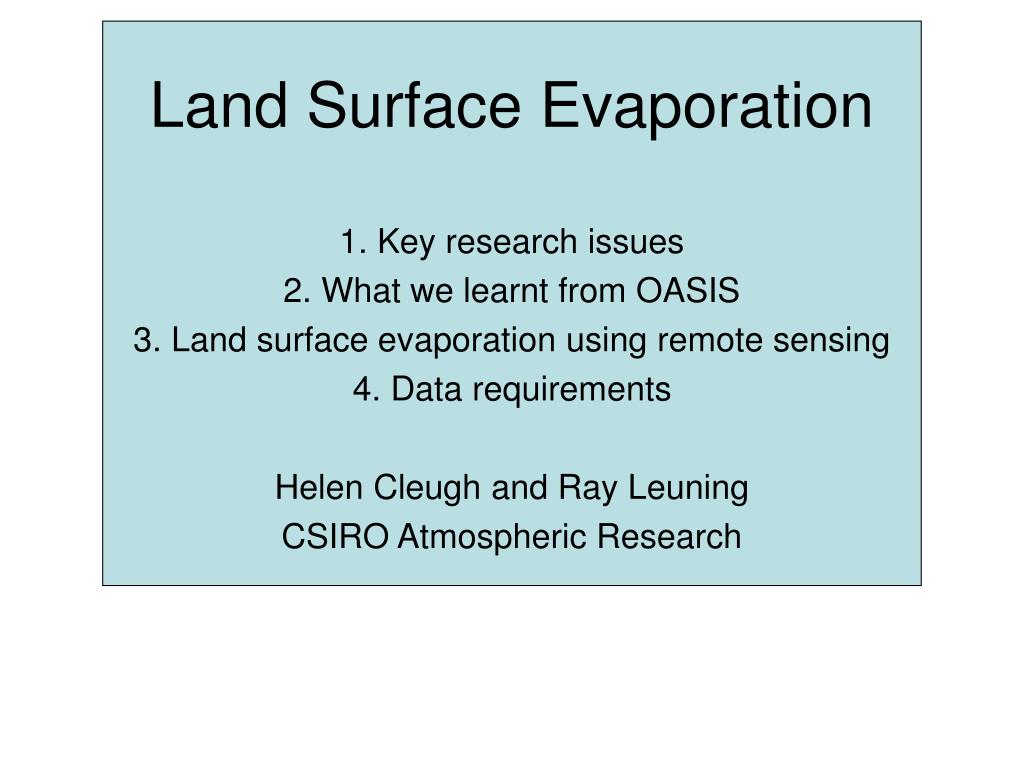 Land Surface Evaporation

1. Key research issues
2. What we learnt from OASIS
3. Land surface evaporation using remote sensing
4. Data requirements

Helen Cleugh and Ray Leuning
CSIRO Atmospheric Research